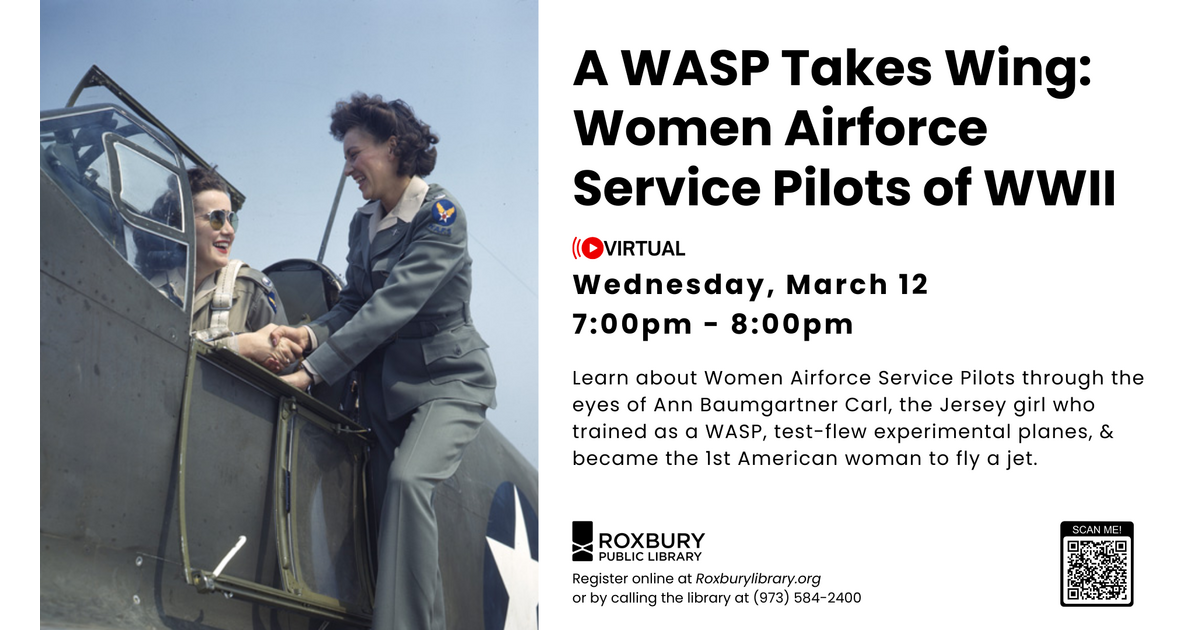 A WASP Takes Wing: Women Airforce Service Pilots of WWII

VIRTUAL

Wednesday, March 12
7:00pm - 8:00pm

Learn about Women Airforce Service Pilots through the eyes of Ann Baumgartner Carl, the Jersey girl who trained as a WASP, test-flew experimental planes, & became the 1st American woman to fly a jet.

ROXBURY
PUBLIC LIBRARY

Register online at Roxburylibrary.org
or by calling the library at (973) 584-2400

SCAN ME!